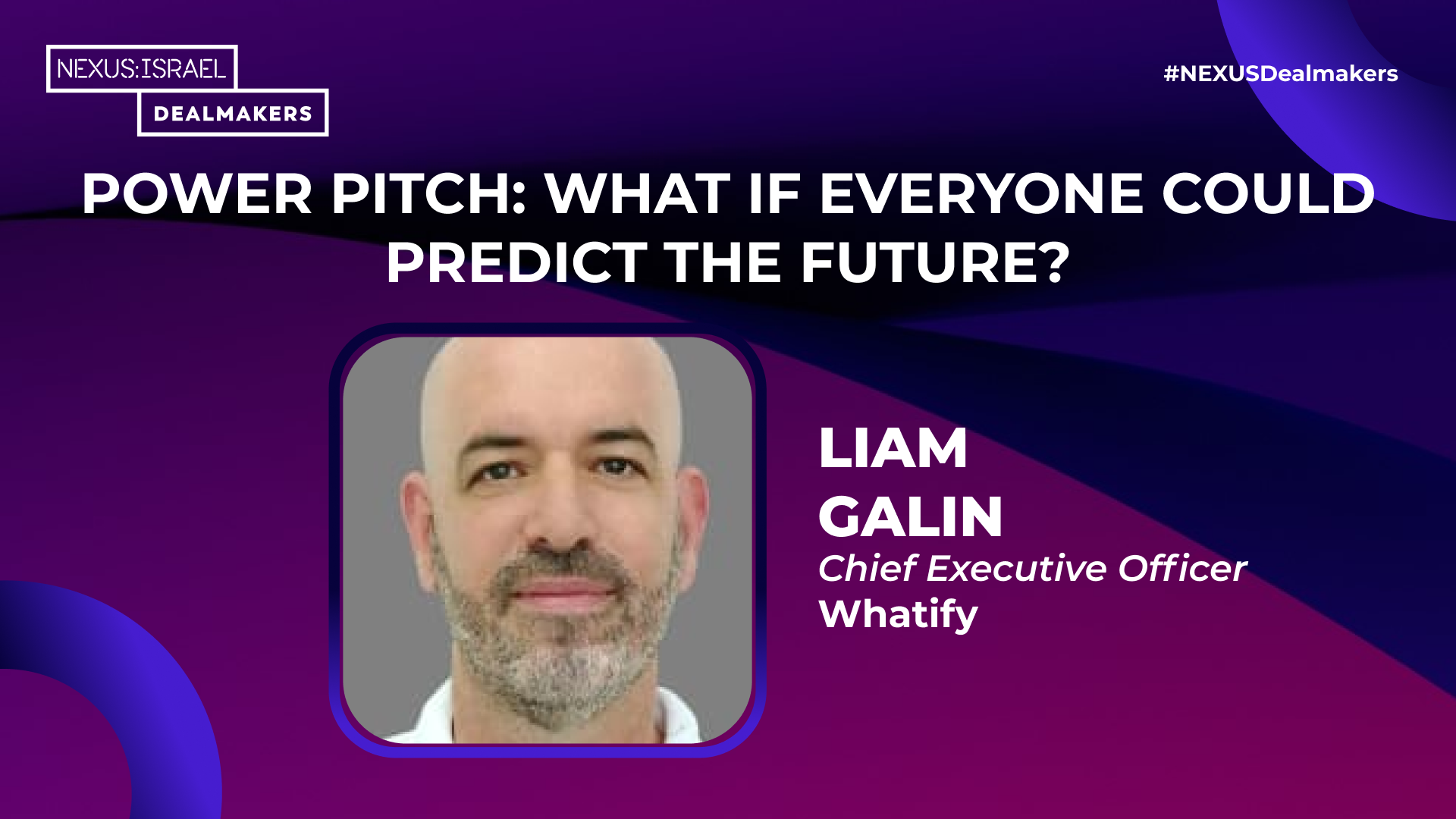 NEXUS:ISRAEL
DEALMAKERS

#NEXUSDealmakers

POWER PITCH: WHAT IF EVERYONE COULD PREDICT THE FUTURE?

LIAM
GALIN
Chief Executive Officer
Whatify